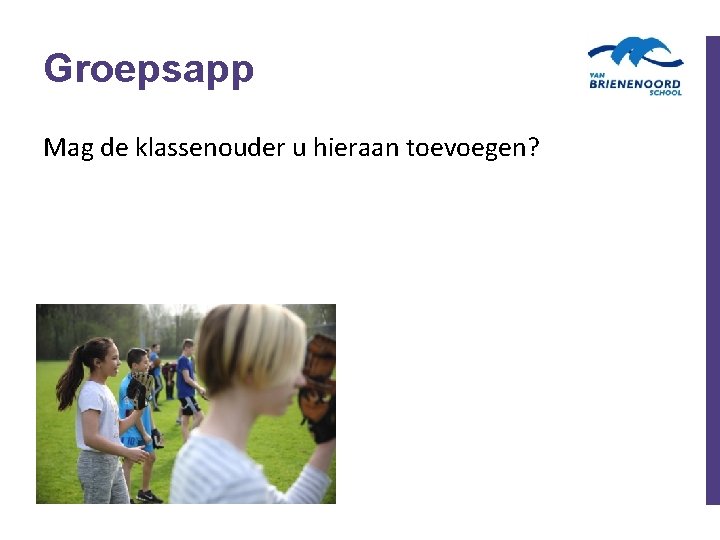 Groepsapp

VAN BRIENENOORD SCHOOL

Mag de klassenouder u hieraan toevoegen?